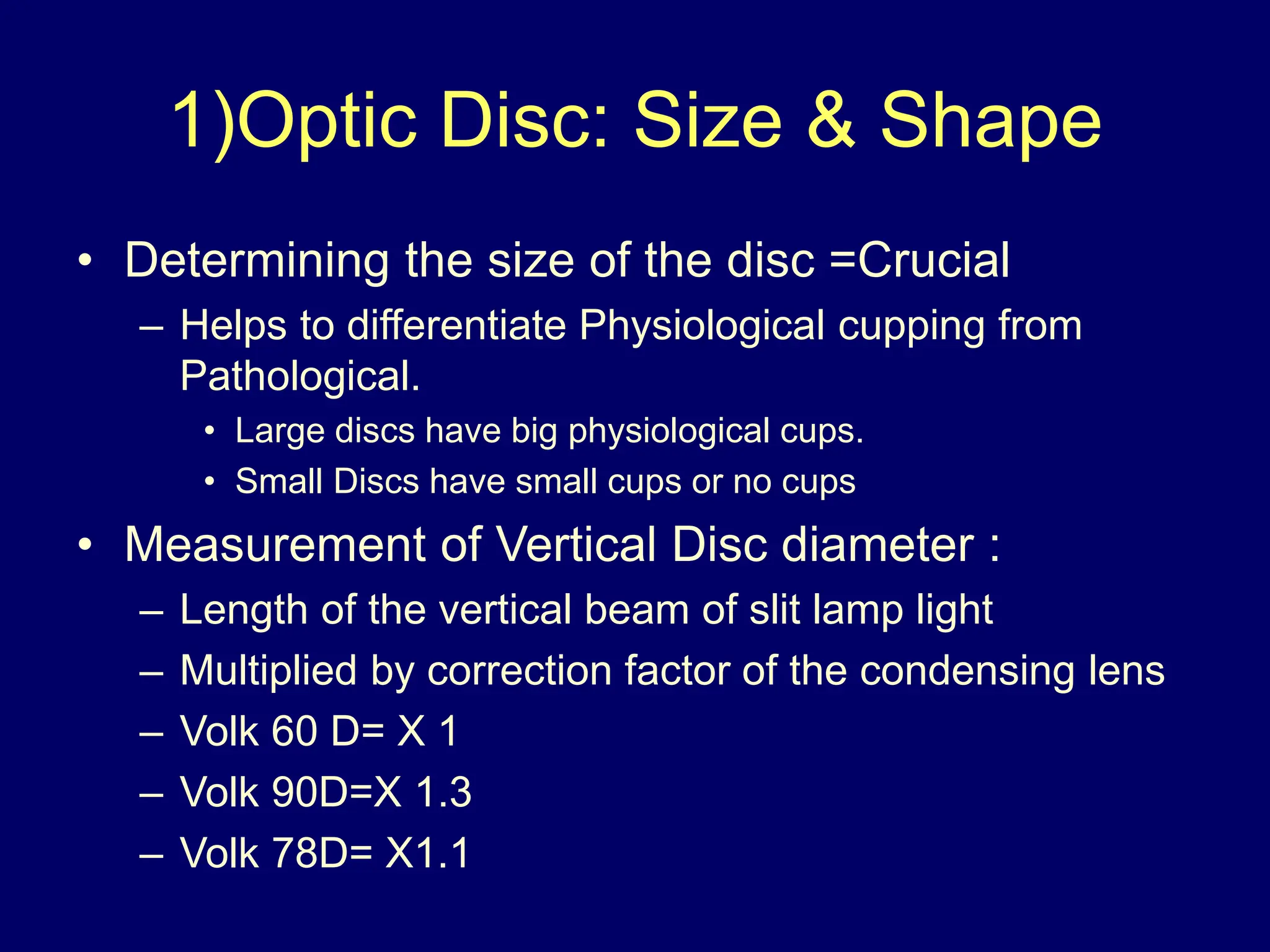 1)Optic Disc: Size & Shape

• Determining the size of the disc =Crucial
– Helps to differentiate Physiological cupping from Pathological.
• Large discs have big physiological cups.
• Small Discs have small cups or no cups
• Measurement of Vertical Disc diameter :
– Length of the vertical beam of slit lamp light
– Multiplied by correction factor of the condensing lens
– Volk 60 D= X 1
– Volk 90D=X 1.3
– Volk 78D= X1.1